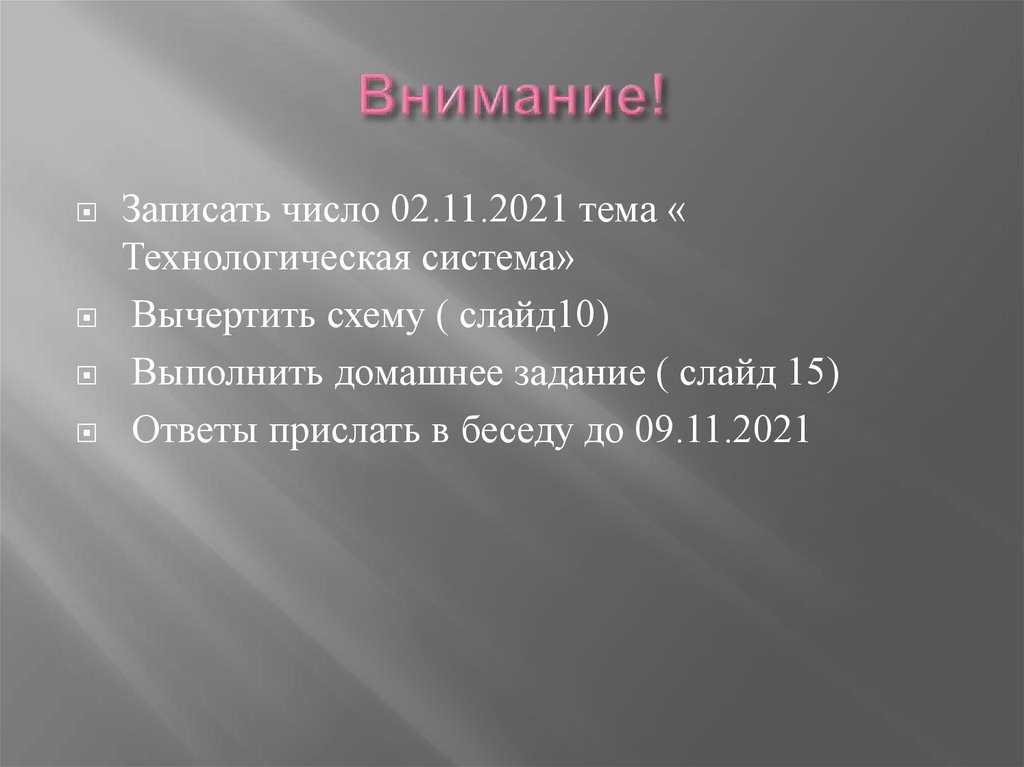 Внимание!

Записать число 02.11.2021 тема « Технологическая система»

Вычертить схему ( слайд10)

Выполнить домашнее задание ( слайд 15)

Ответы прислать в беседу до 09.11.2021